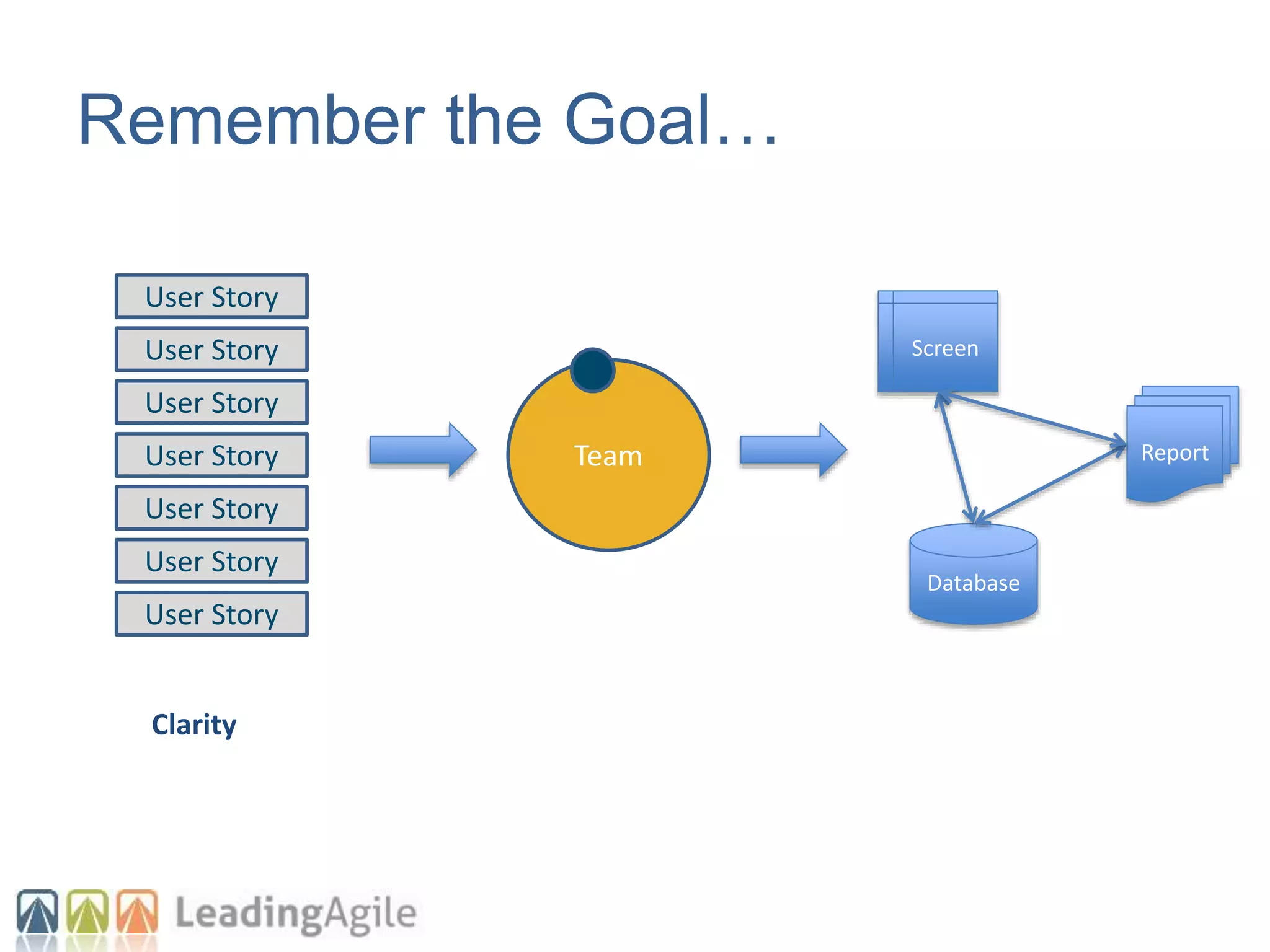 Remember the Goal…

User Story

User Story

User Story

User Story

User Story

User Story

User Story

Team

Screen

Report

Database

Clarity

LeadingAgile